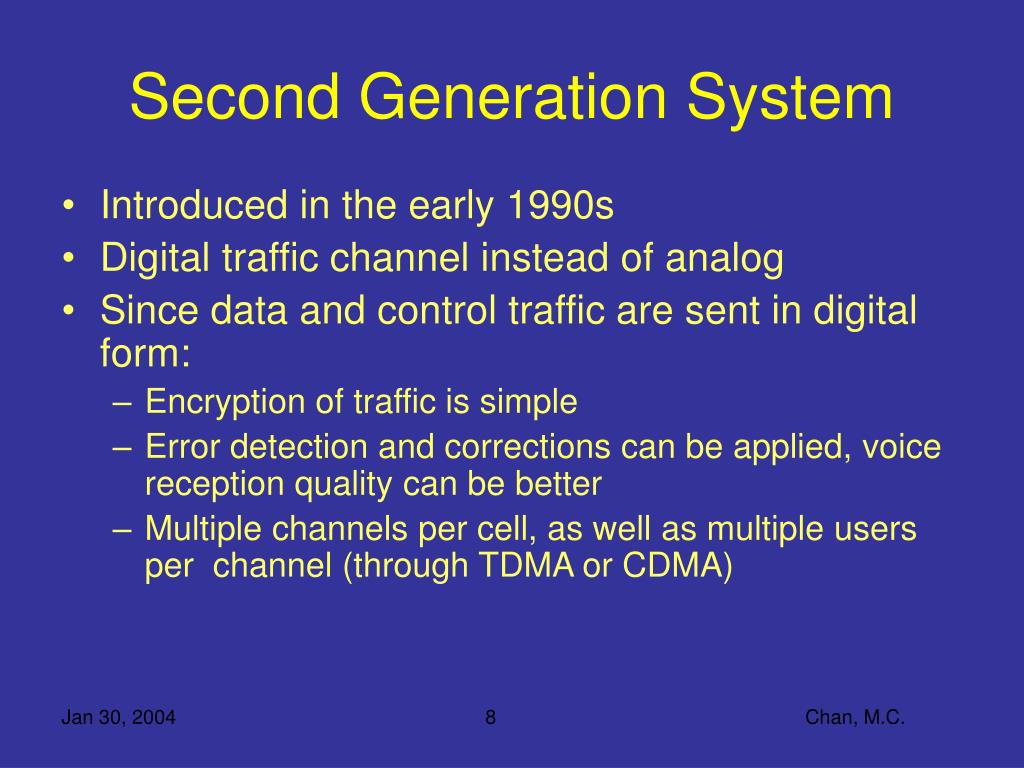 Second Generation System

• Introduced in the early 1990s
• Digital traffic channel instead of analog
• Since data and control traffic are sent in digital form:
– Encryption of traffic is simple
– Error detection and corrections can be applied, voice reception quality can be better
– Multiple channels per cell, as well as multiple users per channel (through TDMA or CDMA)

Jan 30, 2004
8
Chan, M.C.